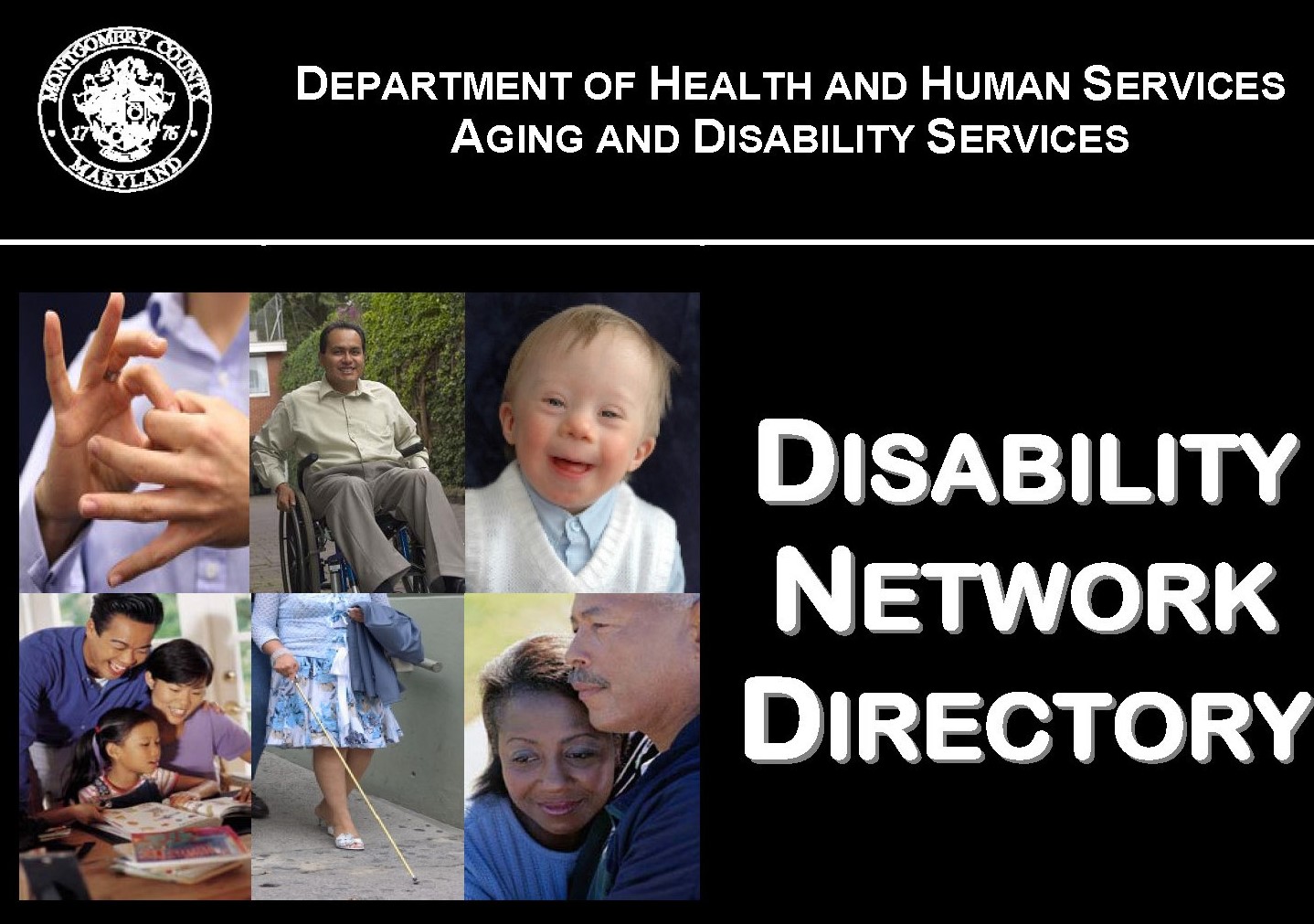 MONTGOMERY COUNTY
17 76
MARYLAND

DEPARTMENT OF HEALTH AND HUMAN SERVICES
AGING AND DISABILITY SERVICES

DISABILITY
NETWORK
DIRECTORY